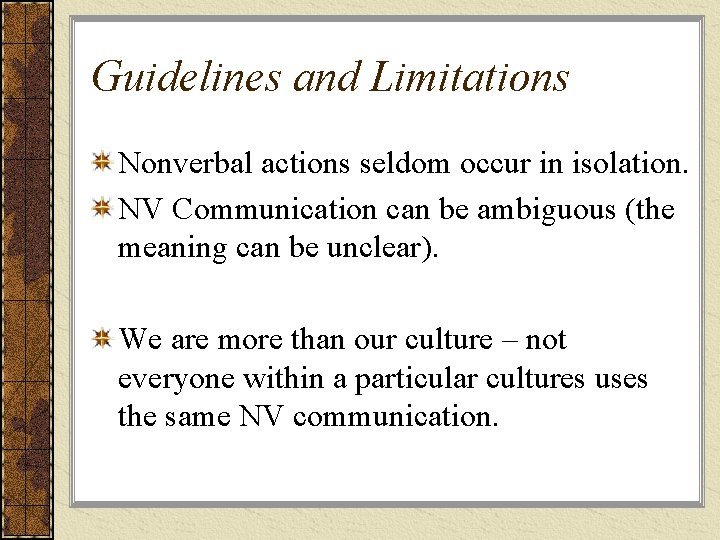 Guidelines and Limitations

Nonverbal actions seldom occur in isolation.

NV Communication can be ambiguous (the meaning can be unclear).

We are more than our culture – not everyone within a particular cultures uses the same NV communication.